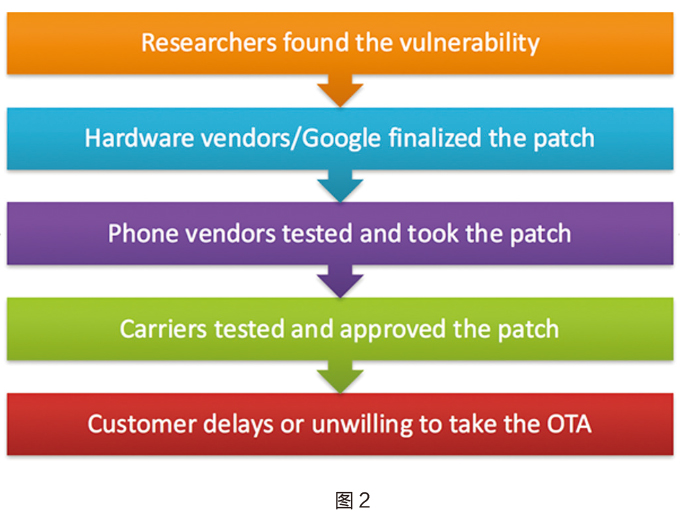 Researchers found the vulnerability

Hardware vendors/Google finalized the patch

Phone vendors tested and took the patch

Carriers tested and approved the patch

Customer delays or unwilling to take the OTA

图 2